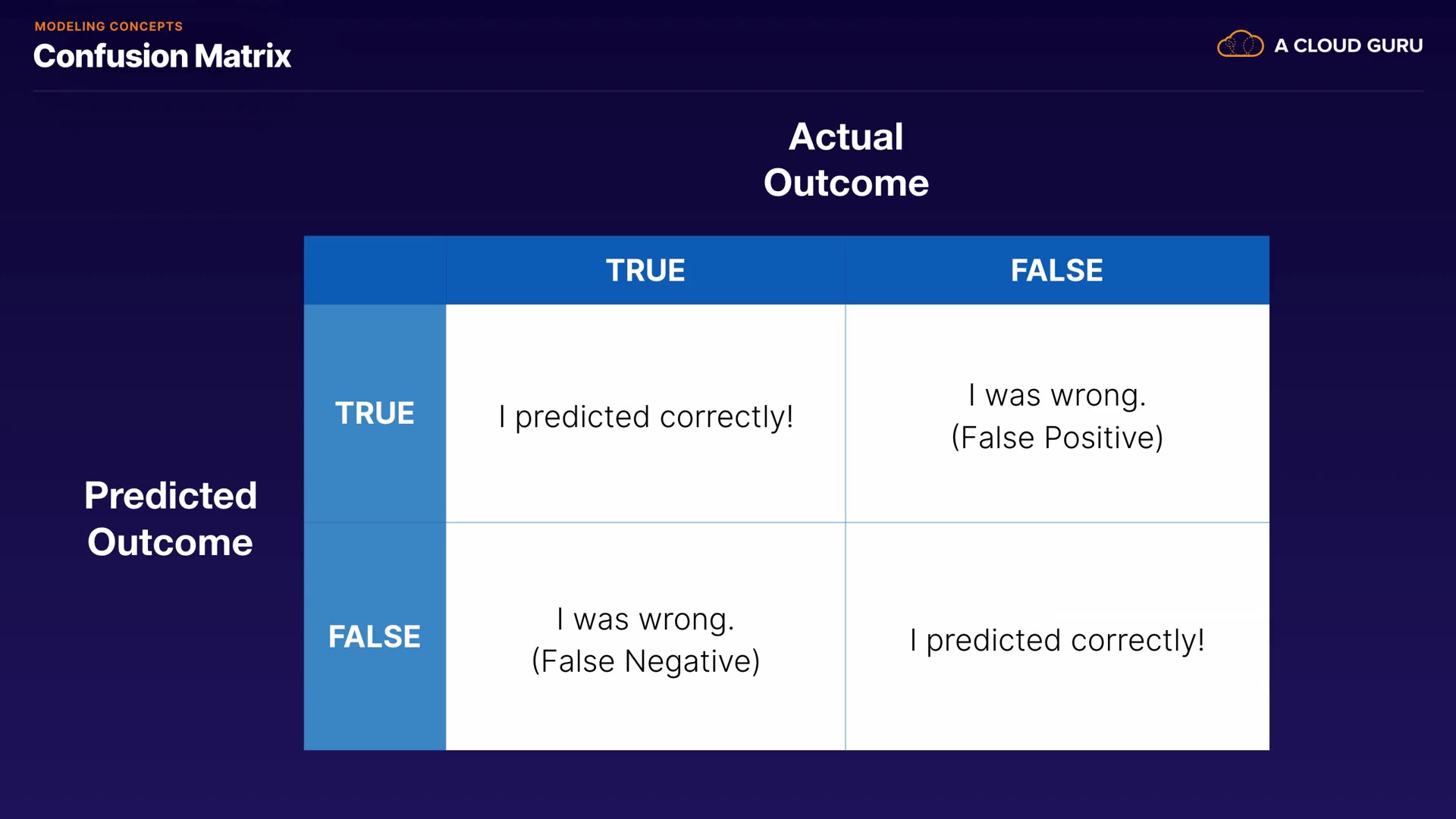 MODELING CONCEPTS
Confusion Matrix

A CLOUD GURU

Actual Outcome

Predicted Outcome

| | TRUE | FALSE |
|---|---|---|
| TRUE | I predicted correctly! | I was wrong. (False Positive) |
| FALSE | I was wrong. (False Negative) | I predicted correctly! |